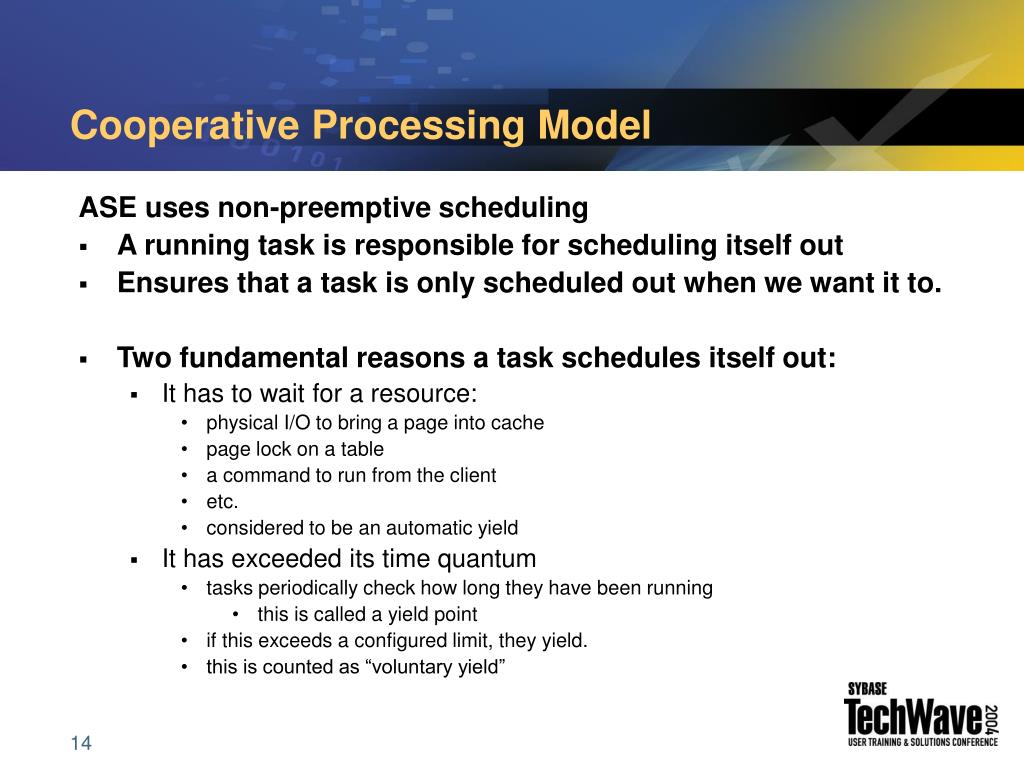 Cooperative Processing Model

ASE uses non-preemptive scheduling
▪ A running task is responsible for scheduling itself out
▪ Ensures that a task is only scheduled out when we want it to.

▪ Two fundamental reasons a task schedules itself out:
▪ It has to wait for a resource:
• physical I/O to bring a page into cache
• page lock on a table
• a command to run from the client
• etc.
• considered to be an automatic yield
▪ It has exceeded its time quantum
• tasks periodically check how long they have been running
• this is called a yield point
• if this exceeds a configured limit, they yield.
• this is counted as “voluntary yield”

14

SYBASE
TechWave 2004
USER TRAINING & SOLUTIONS CONFERENCE